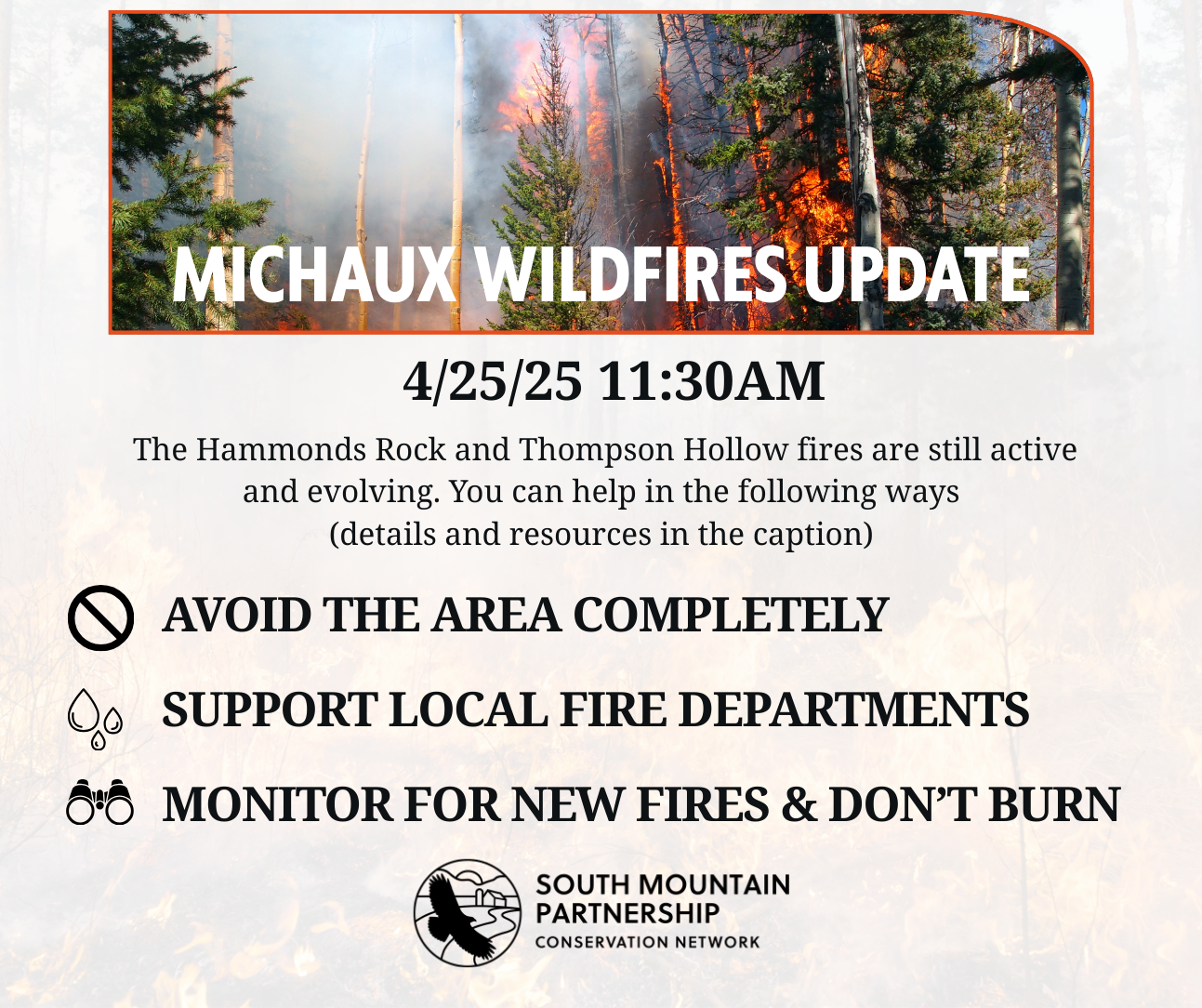 MICHAUX WILDFIRES UPDATE

4/25/25 11:30AM

The Hammonds Rock and Thompson Hollow fires are still active and evolving. You can help in the following ways (details and resources in the caption)

AVOID THE AREA COMPLETELY

SUPPORT LOCAL FIRE DEPARTMENTS

MONITOR FOR NEW FIRES & DON'T BURN

SOUTH MOUNTAIN PARTNERSHIP
CONSERVATION NETWORK